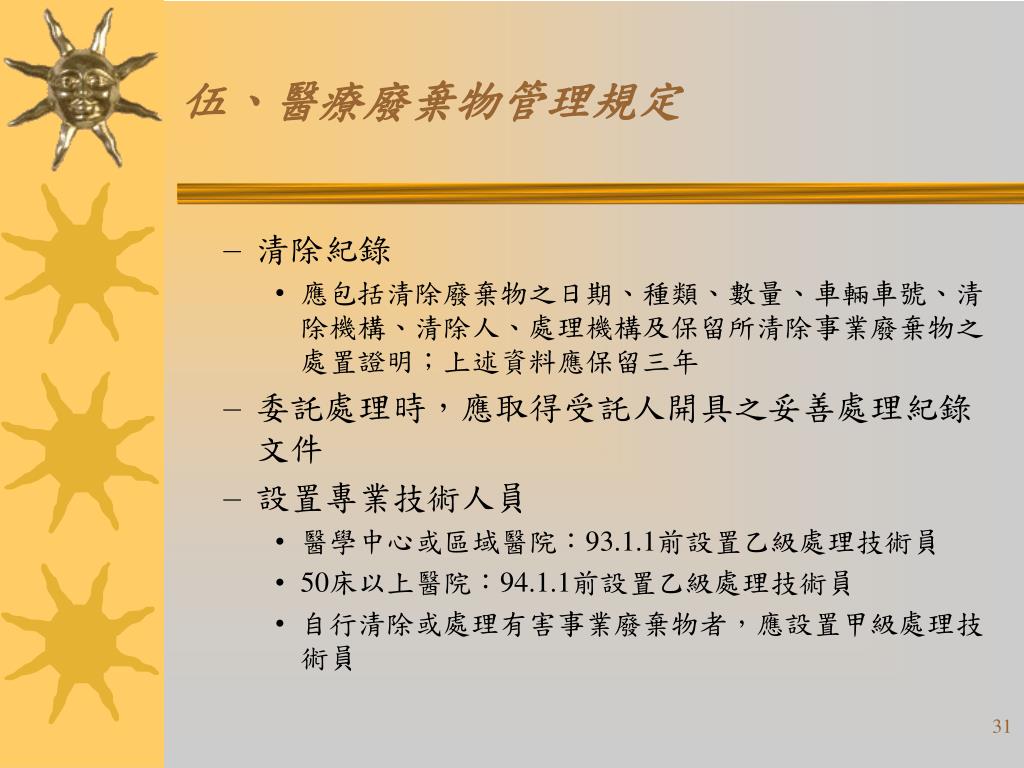 伍、醫療廢棄物管理規定

– 清除紀錄
  • 應包括清除廢棄物之日期、種類、數量、車輛車號、清除機構、清除人、處理機構及保留所清除事業廢棄物之處置證明；上述資料應保留三年
– 委託處理時，應取得受託人開具之妥善處理紀錄文件
– 設置專業技術人員
  • 醫學中心或區域醫院：93.1.1前設置乙級處理技術員
  • 50床以上醫院：94.1.1前設置乙級處理技術員
  • 自行清除或處理有害事業廢棄物者，應設置甲級處理技術員

31